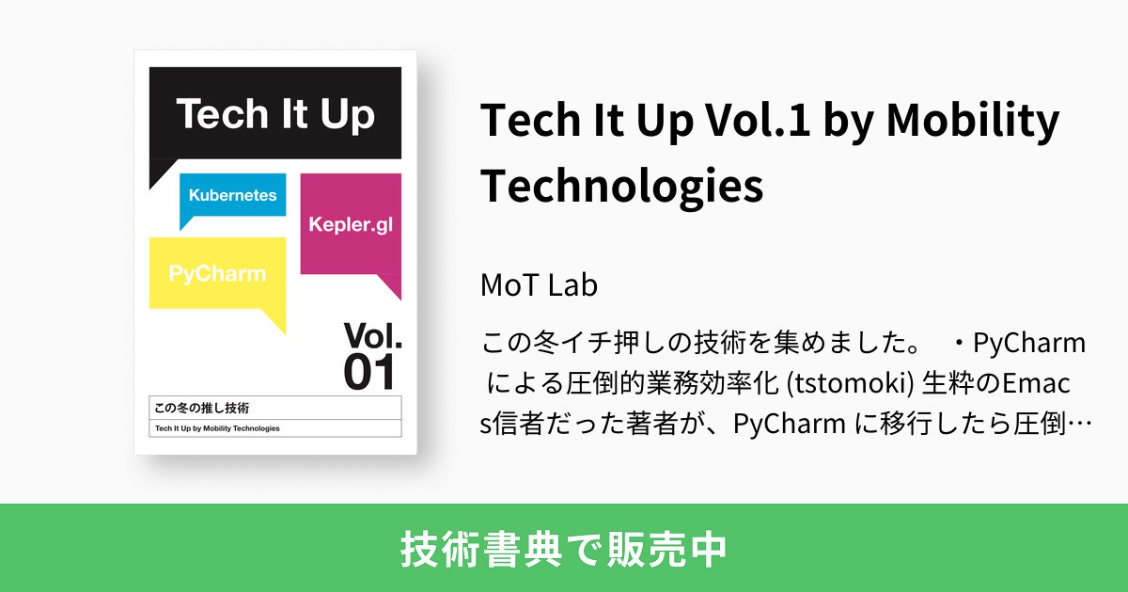 Tech It Up

Kubernetes

Kepler.gl

PyCharm

Vol.
01

この冬の推し技術
Tech It Up by Mobility Technologies

Tech It Up Vol.1 by Mobility Technologies

MoT Lab

この冬イチ押しの技術を集めました。 ・PyCharm による圧倒的業務効率化 (tstomoki) 生粋のEmacs信者だった著者が、PyCharm に移行したら圧倒…

技術書典で販売中